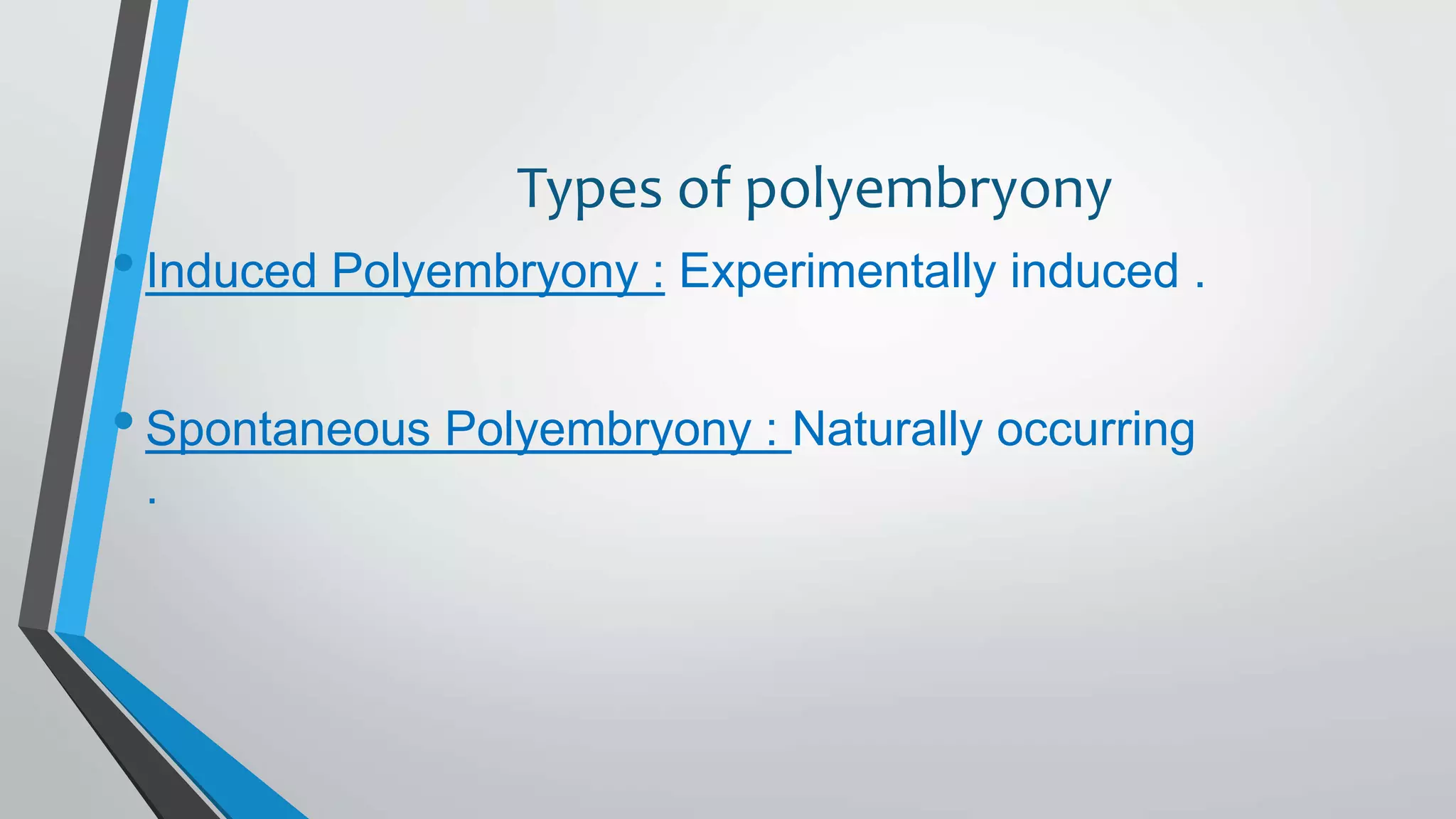 Types of polyembryony

• Induced Polyembryony : Experimentally induced .

• Spontaneous Polyembryony : Naturally occurring .